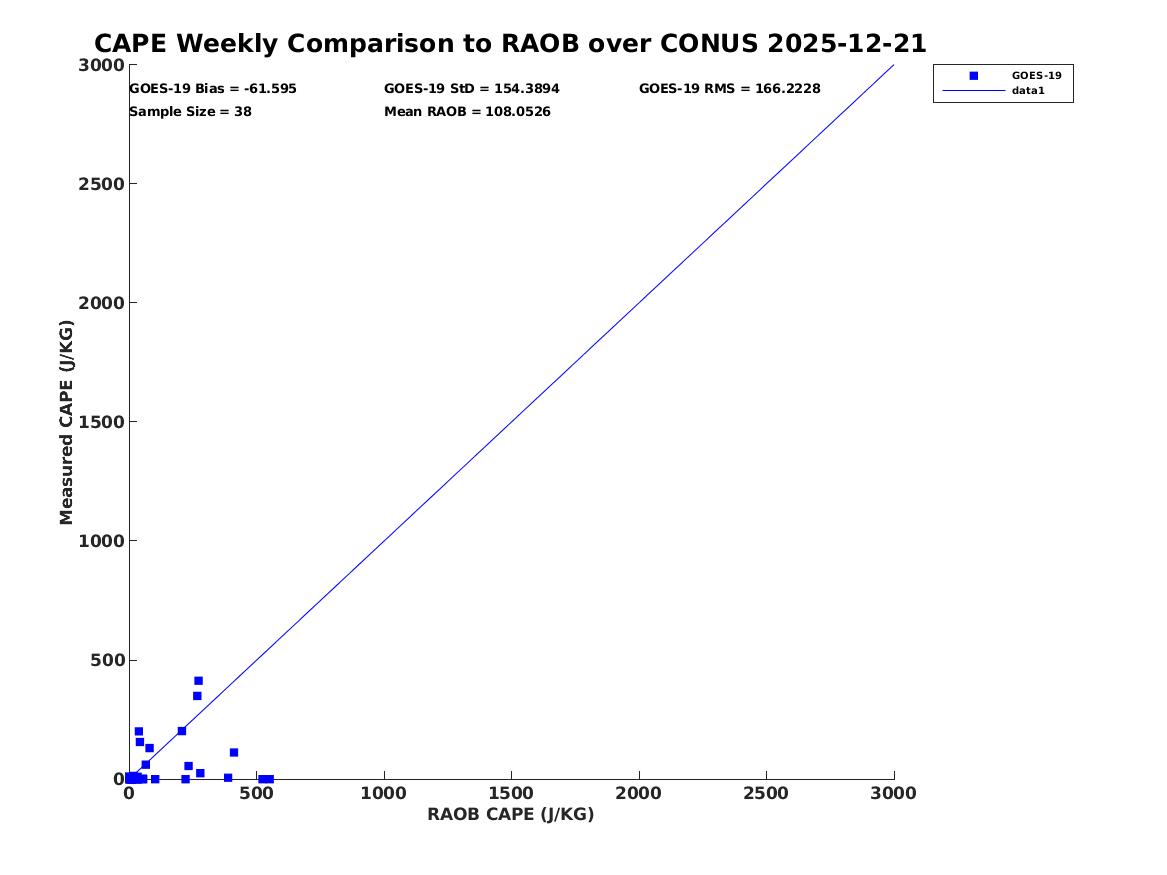 CAPE Weekly Comparison to RAOB over CONUS 2025-12-21

GOES-19 Bias = -61.595
GOES-19 StD = 154.3894
GOES-19 RMS = 166.2228
Sample Size = 38
Mean RAOB = 108.0526

GOES-19
data1

Measured CAPE (J/KG)

3000
2500
2000
1500
1000
500
0

0
500
1000
1500
2000
2500
3000

RAOB CAPE (J/KG)